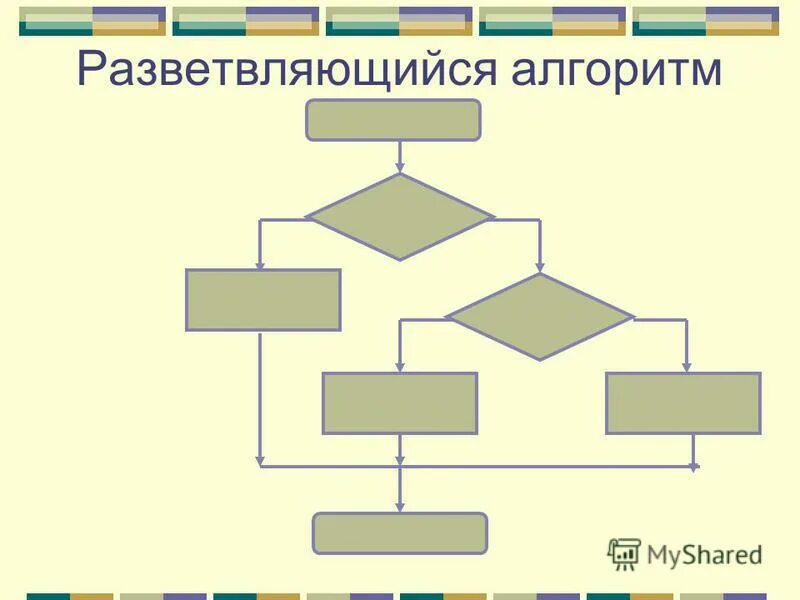 Разветвляющийся алгоритм

MyShared